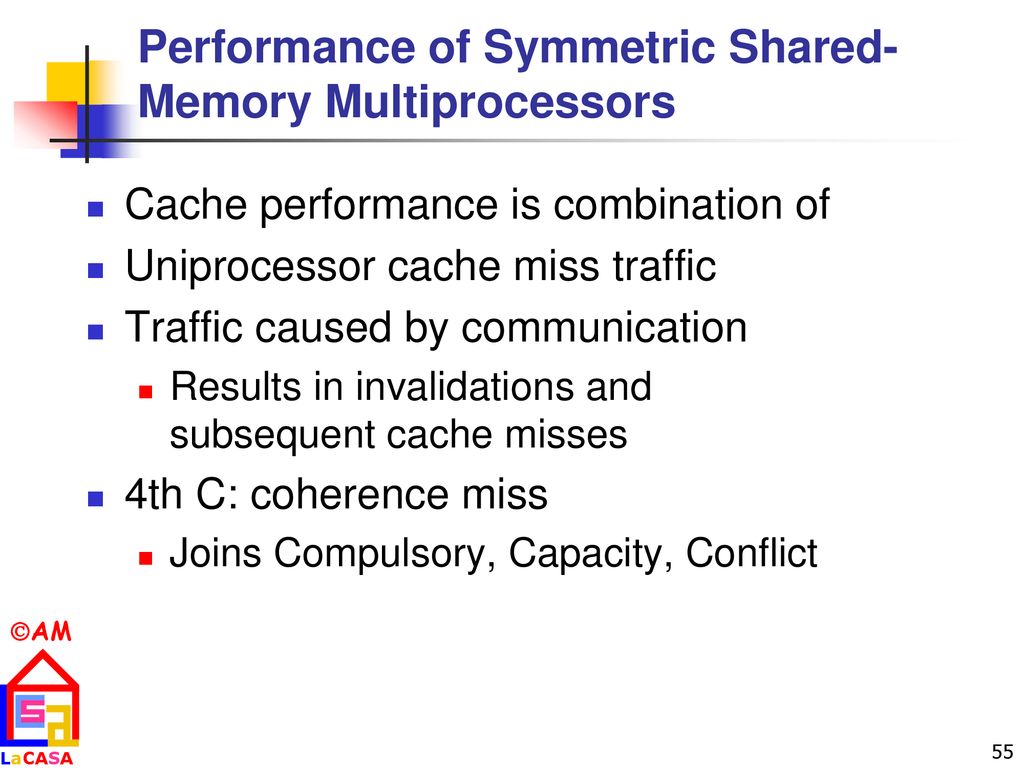 Performance of Symmetric Shared-Memory Multiprocessors

Cache performance is combination of

Uniprocessor cache miss traffic

Traffic caused by communication

Results in invalidations and subsequent cache misses

4th C: coherence miss

Joins Compulsory, Capacity, Conflict

©AM

LaCASA

55